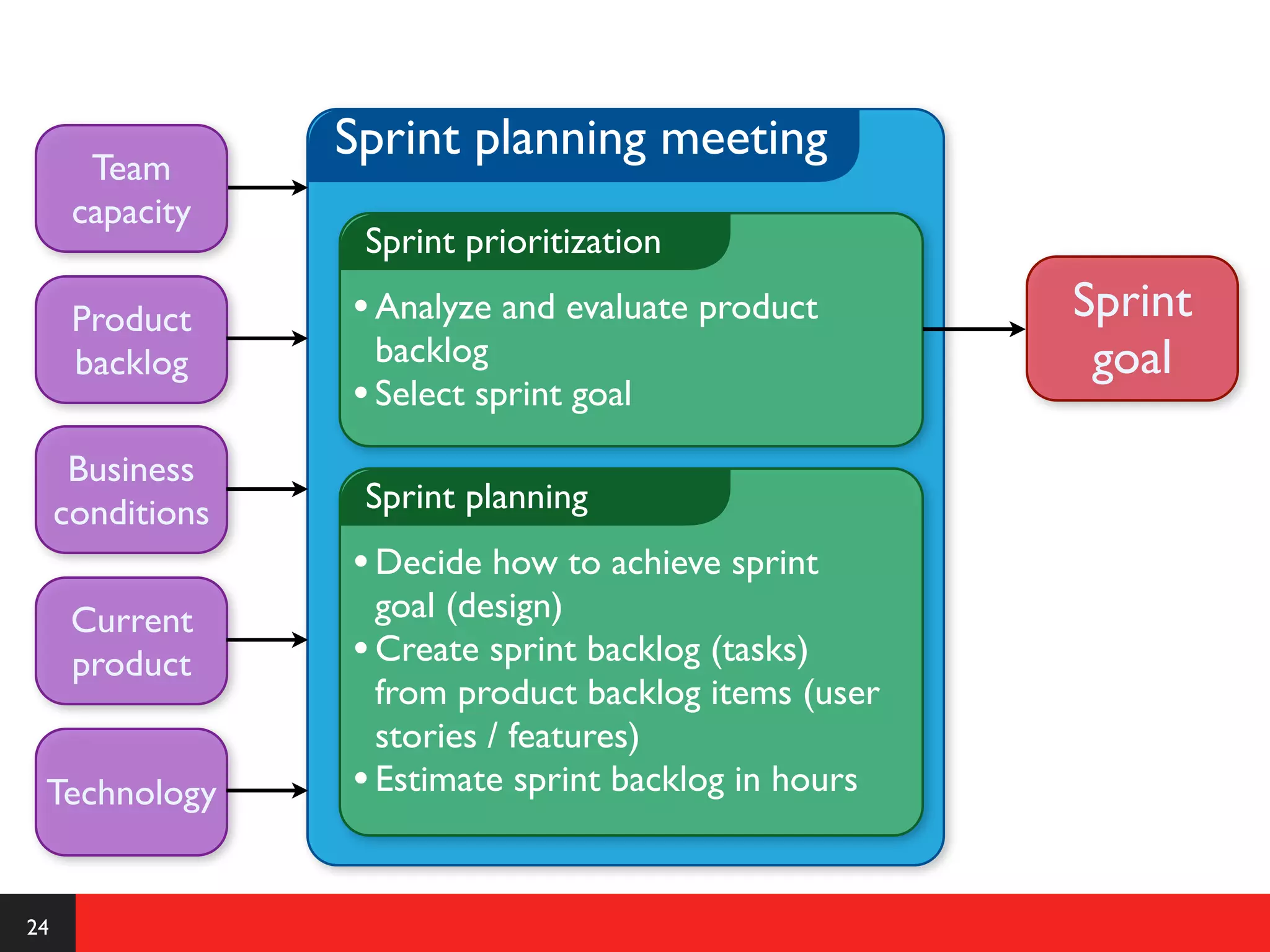 Team capacity

Product backlog

Business conditions

Current product

Technology

Sprint planning meeting

Sprint prioritization

• Analyze and evaluate product backlog
• Select sprint goal

Sprint planning

• Decide how to achieve sprint goal (design)
• Create sprint backlog (tasks) from product backlog items (user stories / features)
• Estimate sprint backlog in hours

Sprint goal

24